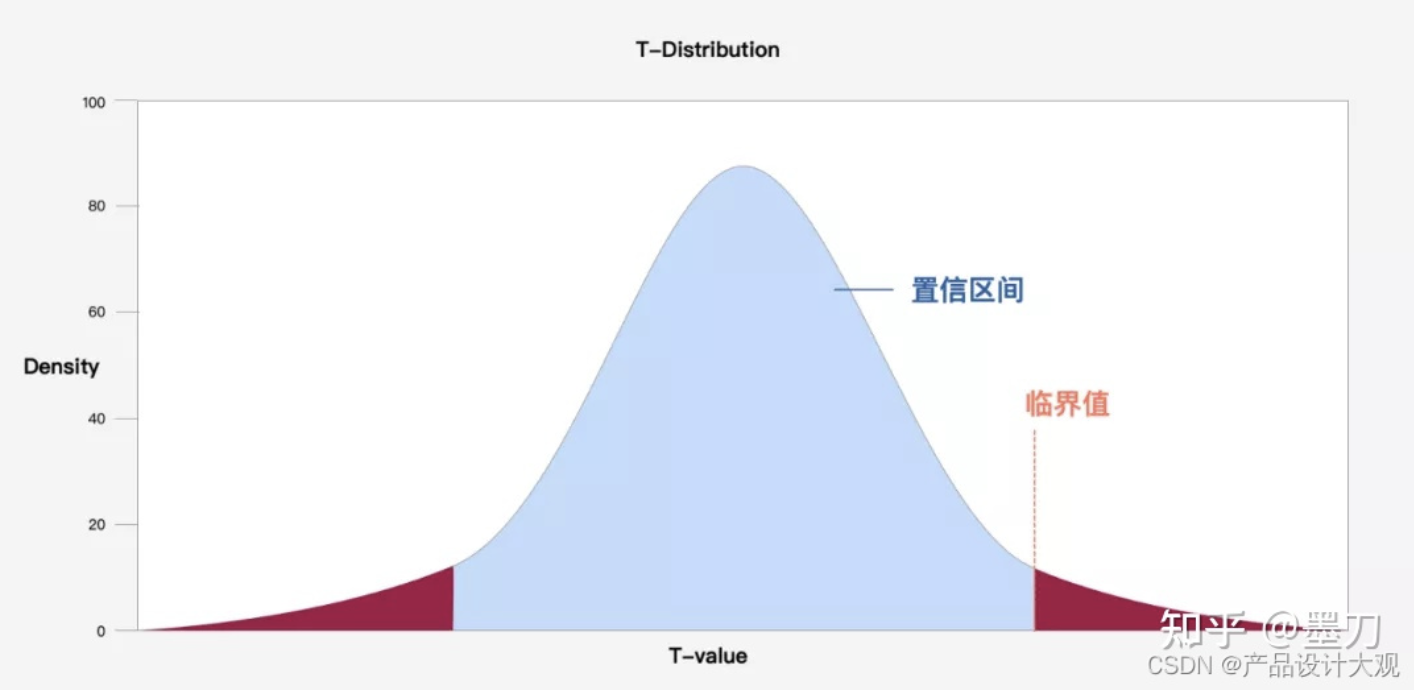 T-Distribution

100
80
60
40
20
0

Density

置信区间

临界值

T-value

知乎 @墨刀
CSDN @产品设计大观